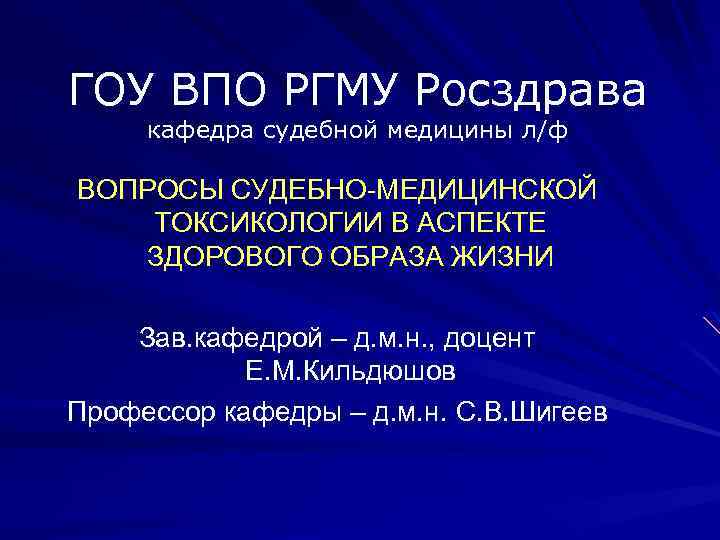 ГОУ ВПО РГМУ Росздрава
кафедра судебной медицины л/ф

ВОПРОСЫ СУДЕБНО-МЕДИЦИНСКОЙ ТОКСИКОЛОГИИ В АСПЕКТЕ ЗДОРОВОГО ОБРАЗА ЖИЗНИ

Зав.кафедрой – д.м.н., доцент Е.М.Кильдюшов

Профессор кафедры – д.м.н. С.В.Шигеев